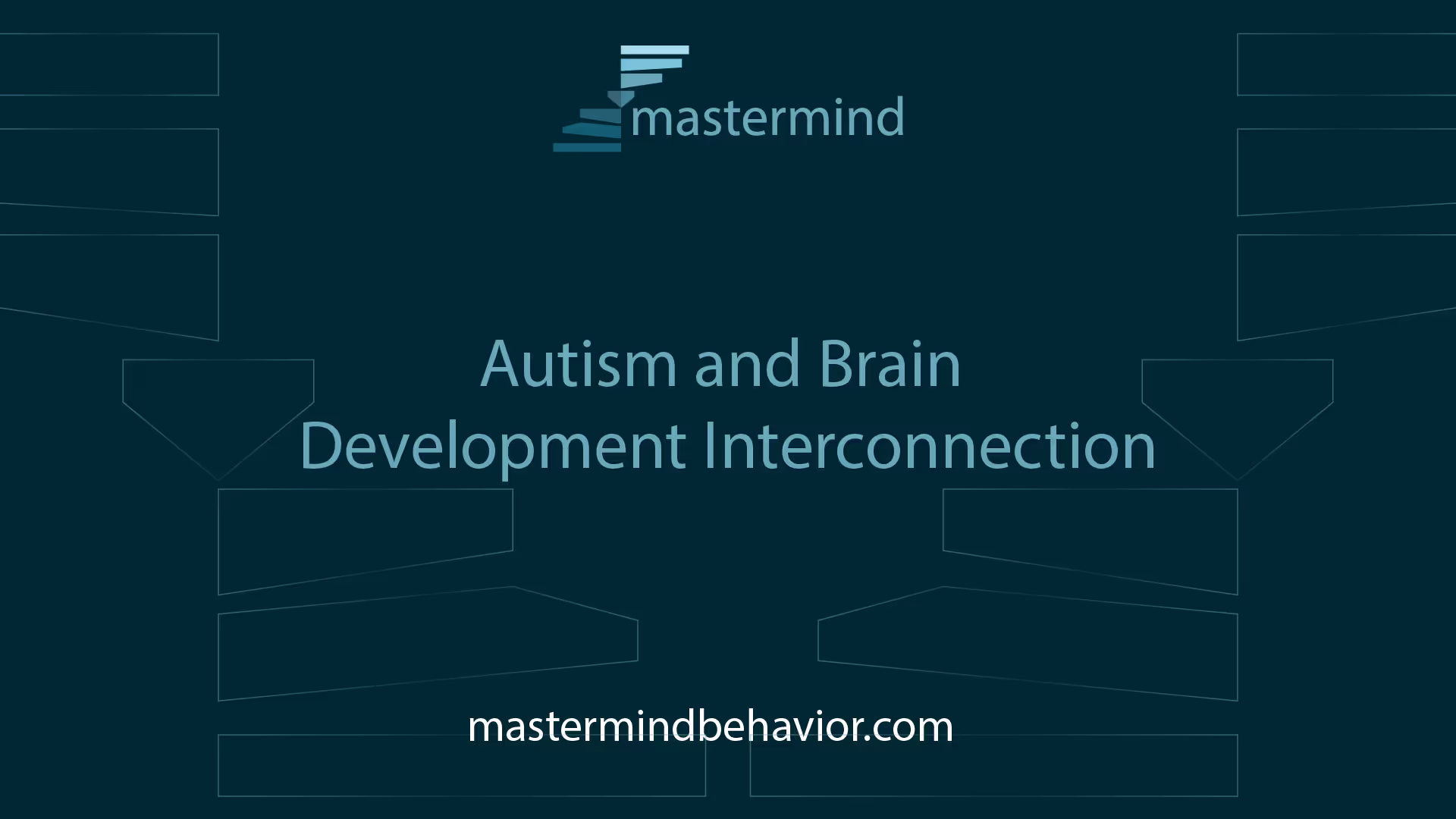 mastermind

Autism and Brain Development Interconnection

mastermindbehavior.com